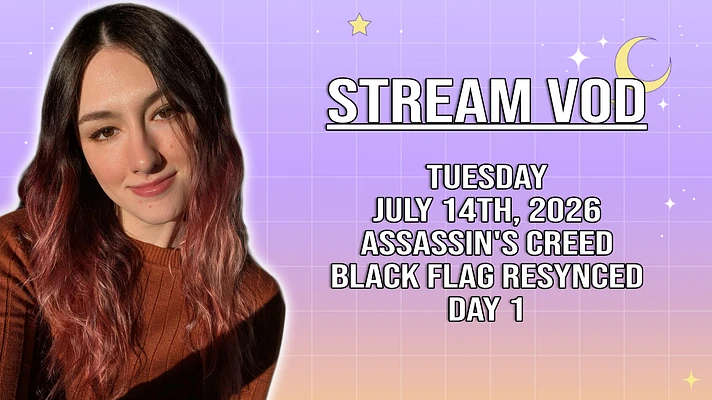 STREAM VOD

TUESDAY
JULY 14TH, 2026
ASSASSIN'S CREED
BLACK FLAG RESYNCED
DAY 1